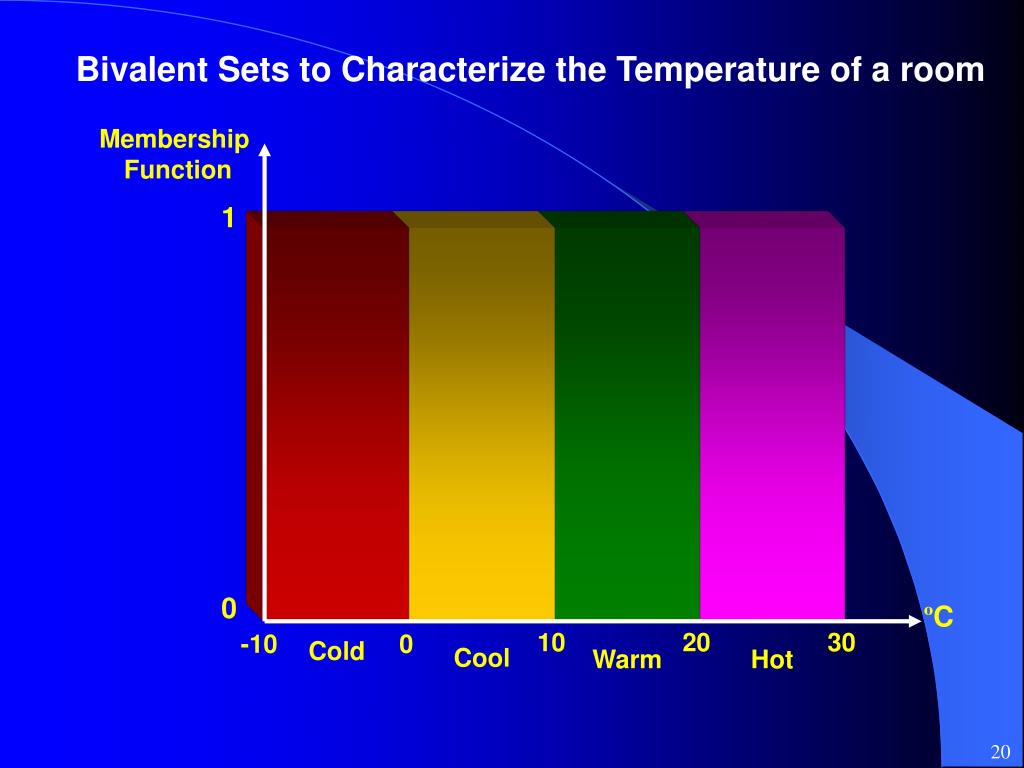 Bivalent Sets to Characterize the Temperature of a room

Membership Function

1

0

ºC

-10 Cold 0 Cool 10 Warm 20 Hot 30

20